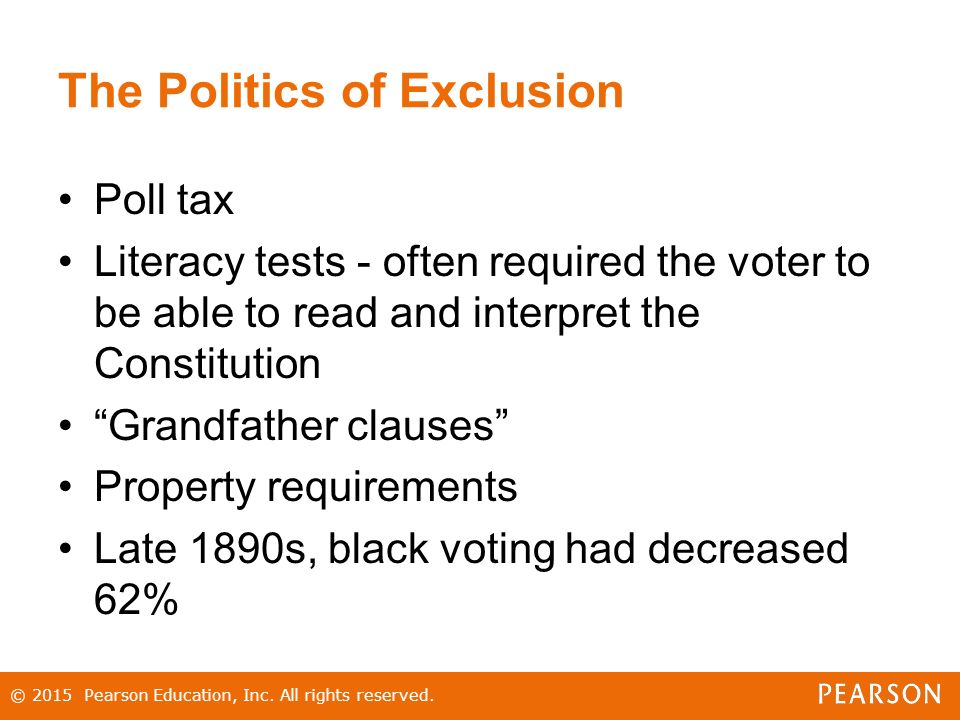 The Politics of Exclusion

• Poll tax
• Literacy tests - often required the voter to be able to read and interpret the Constitution
• “Grandfather clauses”
• Property requirements
• Late 1890s, black voting had decreased 62%

© 2015 Pearson Education, Inc. All rights reserved.

PEARSON